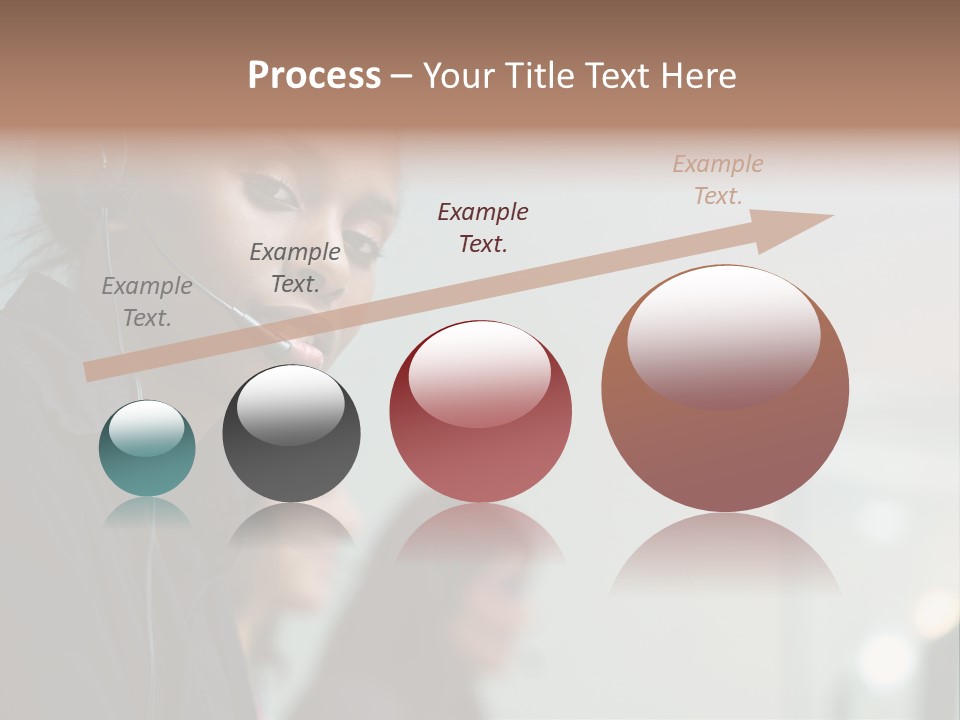 Process – Your Title Text Here

Example Text.

Example Text.

Example Text.

Example Text.